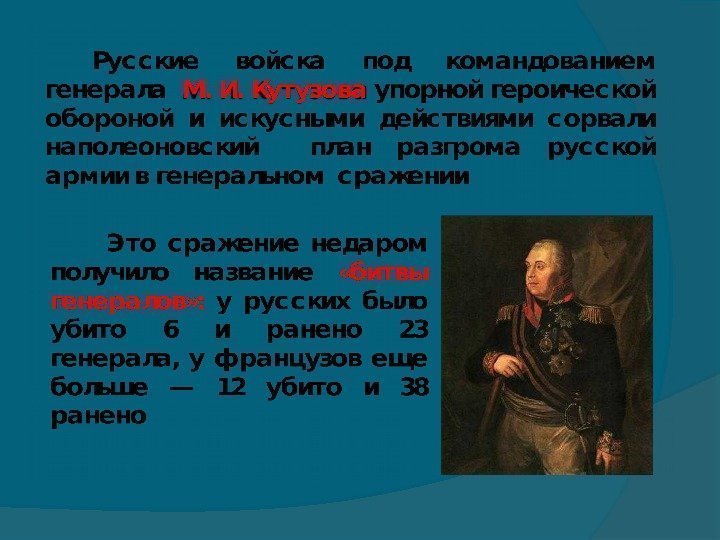 Русские войска под командованием генерала М. И. Кутузова упорной героической обороной и искусными действиями сорвали наполеоновский план разгрома русской армии в генеральном сражении

Это сражение недаром получило название «битвы генералов»: у русских было убито 6 и ранено 23 генерала, у французов еще больше — 12 убито и 38 ранено